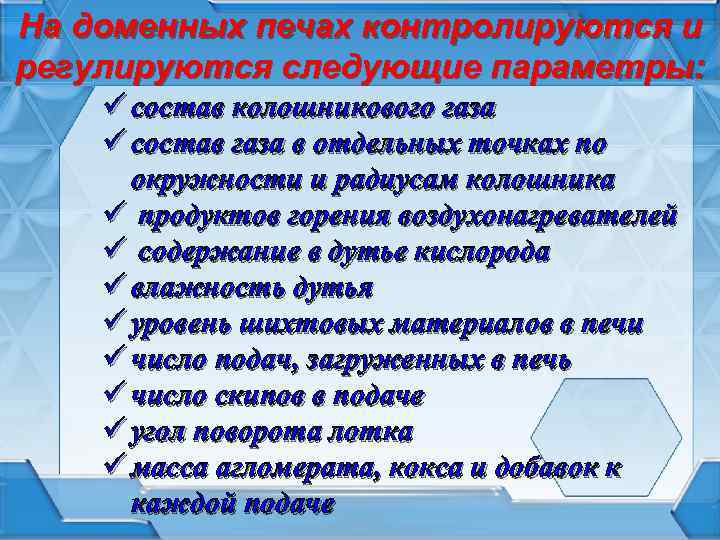 На доменных печах контролируются и регулируются следующие параметры:

✓ состав колошникового газа
✓ состав газа в отдельных точках по окружности и радиусам колошника
✓ продуктов горения воздухонагревателей
✓ содержание в дутье кислорода
✓ влажность дутья
✓ уровень шихтовых материалов в печи
✓ число подач, загруженных в печь
✓ число скипов в подаче
✓ угол поворота лотка
✓ масса агломерата, кокса и добавок к каждой подаче